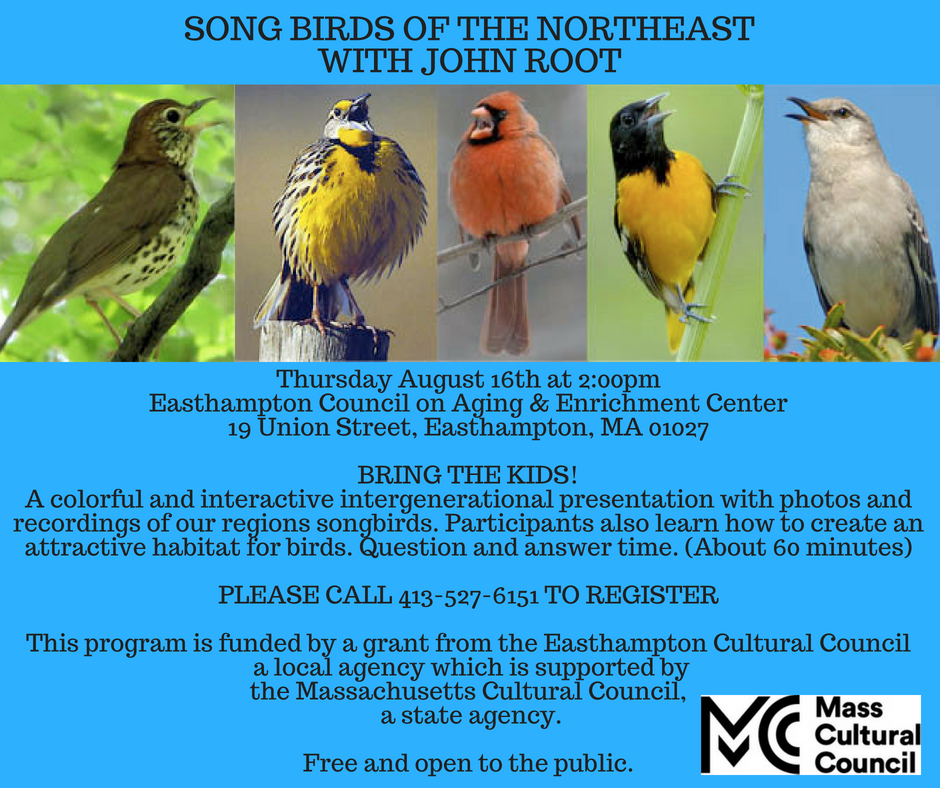 SONG BIRDS OF THE NORTHEAST
WITH JOHN ROOT

Thursday August 16th at 2:00pm
Easthampton Council on Aging & Enrichment Center
19 Union Street, Easthampton, MA 01027

BRING THE KIDS!
A colorful and interactive intergenerational presentation with photos and recordings of our regions songbirds. Participants also learn how to create an attractive habitat for birds. Question and answer time. (About 60 minutes)

PLEASE CALL 413-527-6151 TO REGISTER

This program is funded by a grant from the Easthampton Cultural Council a local agency which is supported by the Massachusetts Cultural Council, a state agency.

Free and open to the public.

MC Mass Cultural Council